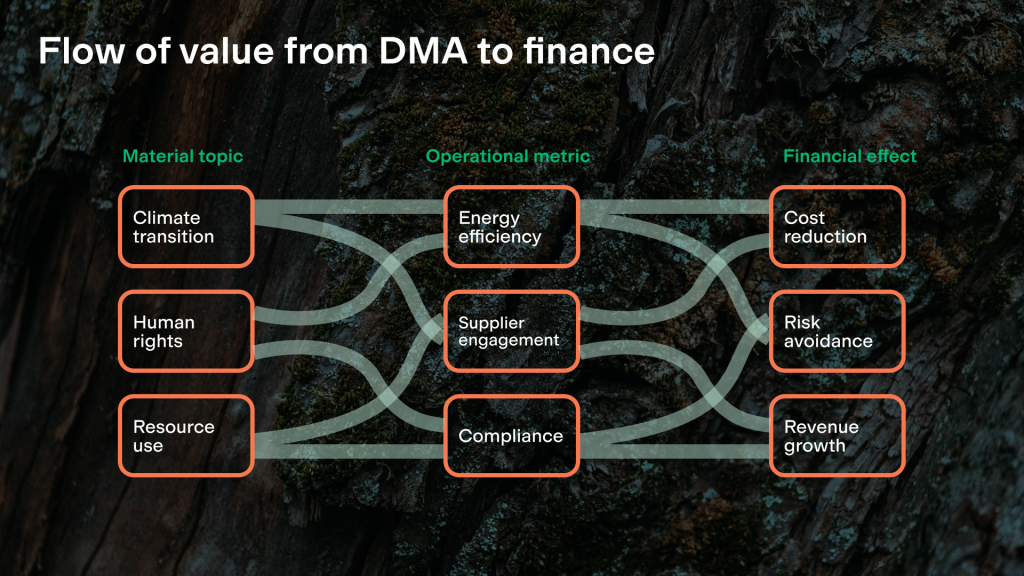 Flow of value from DMA to finance

Material topic

Climate transition

Human rights

Resource use

Operational metric

Energy efficiency

Supplier engagement

Compliance

Financial effect

Cost reduction

Risk avoidance

Revenue growth